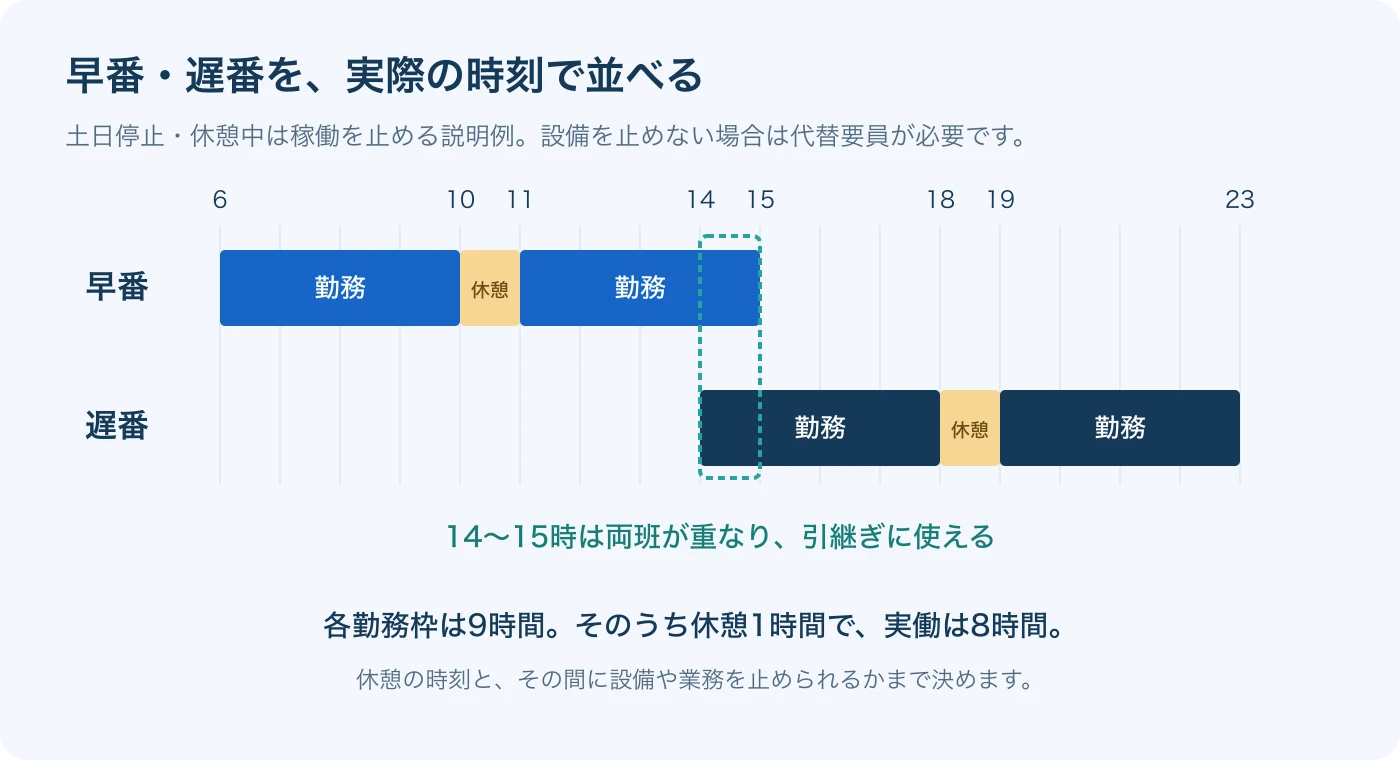 早番・遅番を、実際の時刻で並べる

土日停止・休憩中は稼働を止める説明例。設備を止めない場合は代替要員が必要です。

6 10 11 14 15 18 19 23

早番 勤務 休憩 勤務

遅番 勤務 休憩 勤務

14〜15時は両班が重なり、引継ぎに使える

各勤務枠は9時間。そのうち休憩1時間で、実働は8時間。

休憩の時刻と、その間に設備や業務を止められるかまで決めます。